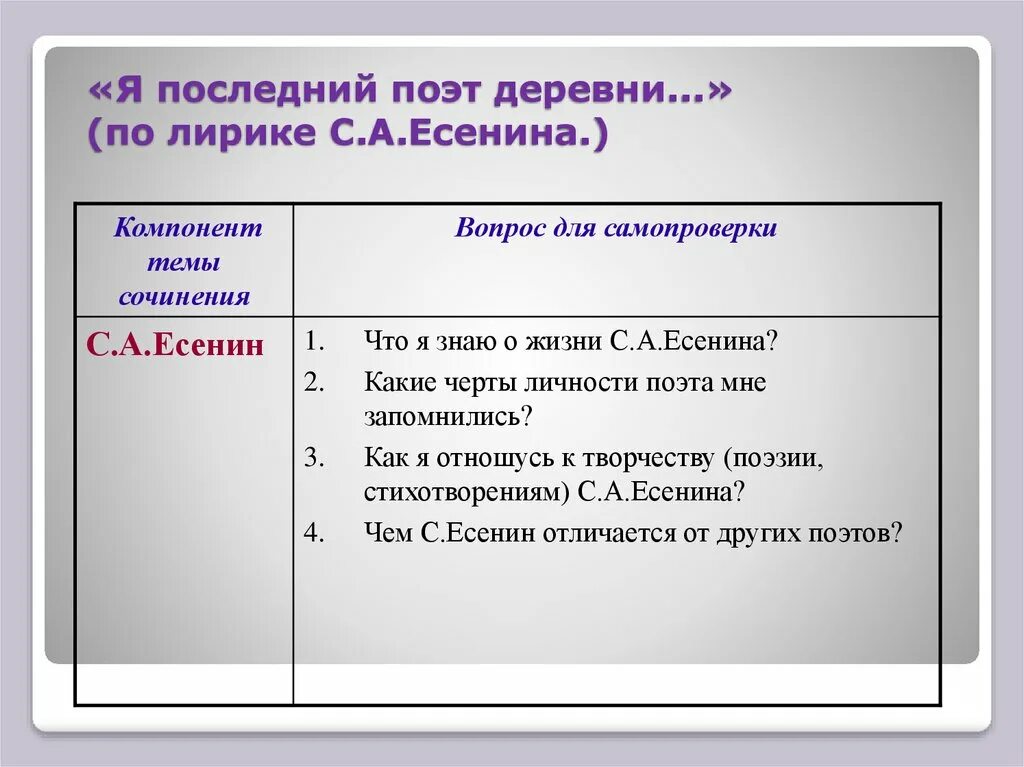 «Я последний поэт деревни…» (по лирике С.А.Есенина.)

| Компонент темы сочинения | Вопрос для самопроверки |
|---|---|
| С.А.Есенин | 1. Что я знаю о жизни С.А.Есенина? 2. Какие черты личности поэта мне запомнились? 3. Как я отношусь к творчеству (поэзии, стихотворениям) С.А.Есенина? 4. Чем С.Есенин отличается от других поэтов? |